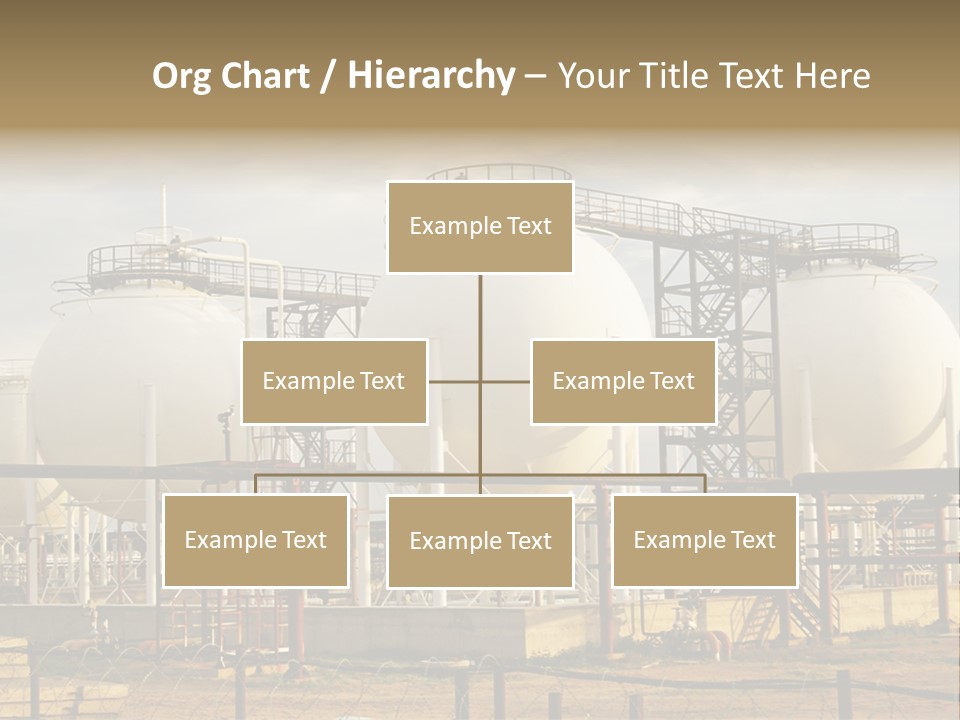 Org Chart / Hierarchy – Your Title Text Here

Example Text

Example Text

Example Text

Example Text

Example Text

Example Text